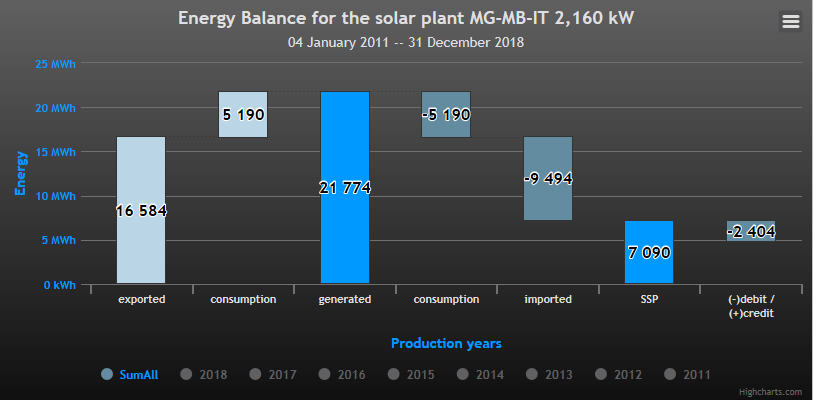 Energy Balance for the solar plant MG-MB-IT 2,160 kW

04 January 2011 -- 31 December 2018

Energy

25 MWh
20 MWh
15 MWh
10 MWh
5 MWh
0 kWh

16 584
5 190
21 774
-5 190
-9 494
7 090
-2 404

exported
consumption
generated
consumption
imported
SSP
(-)debit / (+)credit

Production years

SumAll 2018 2017 2016 2015 2014 2013 2012 2011

Highcharts.com